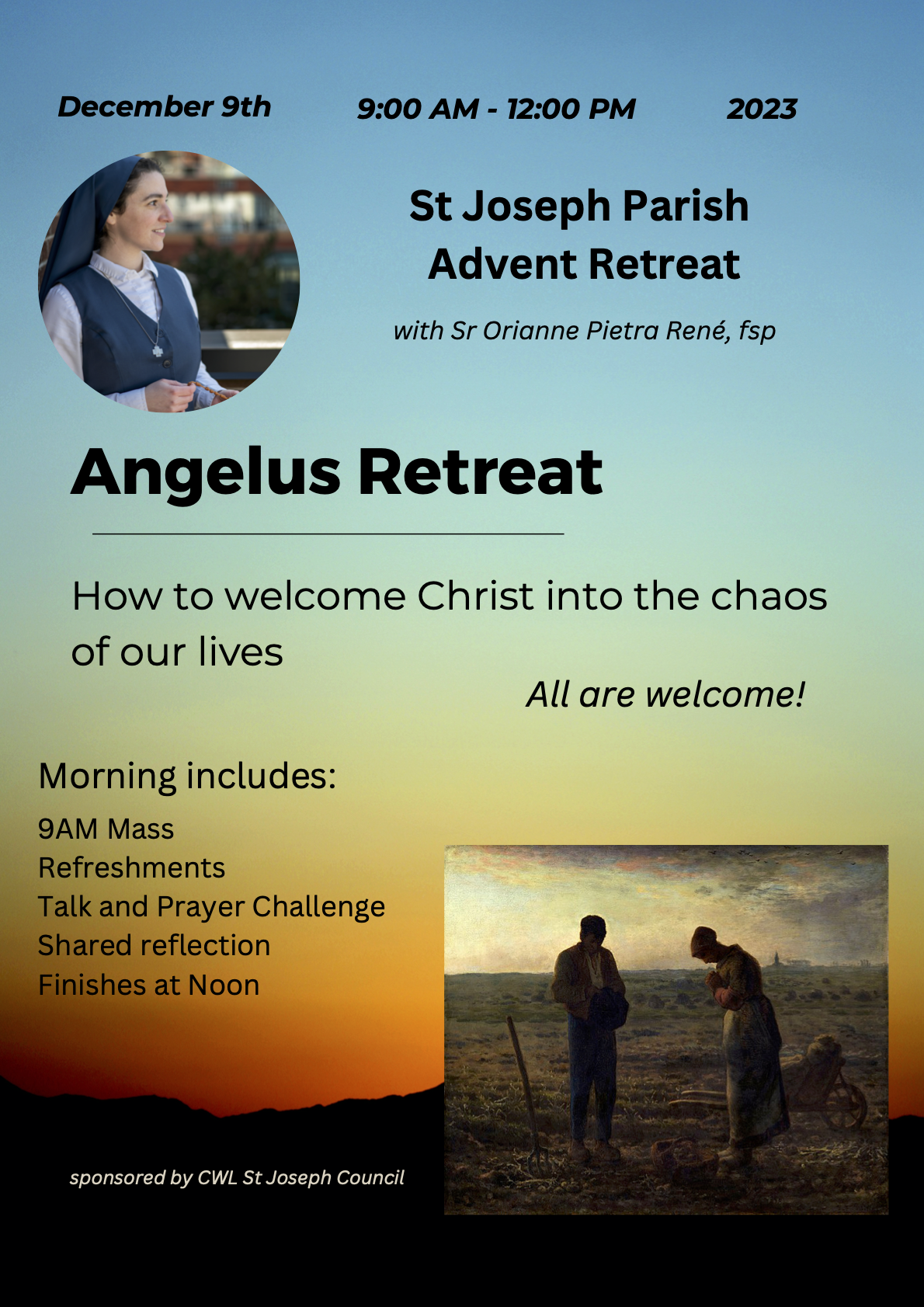 December 9th 9:00 AM - 12:00 PM 2023

St Joseph Parish
Advent Retreat

with Sr Orianne Pietra René, fsp

Angelus Retreat

How to welcome Christ into the chaos of our lives

All are welcome!

Morning includes:

9AM Mass
Refreshments
Talk and Prayer Challenge
Shared reflection
Finishes at Noon

sponsored by CWL St Joseph Council